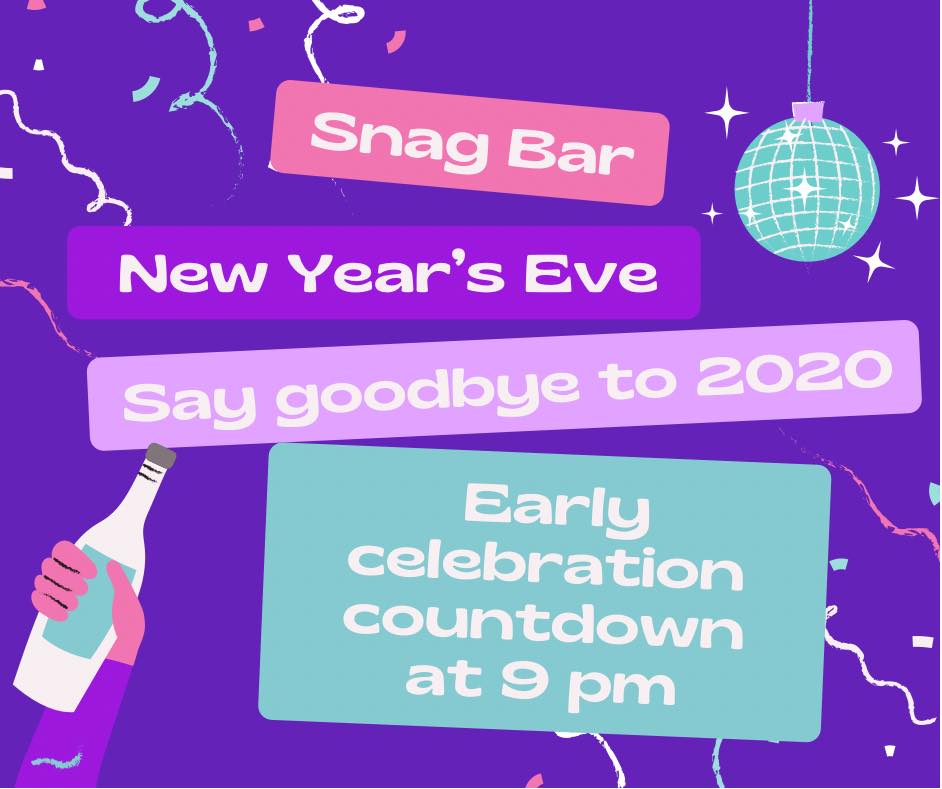 Snag Bar

New Year's Eve

Say goodbye to 2020

Early celebration countdown at 9 pm